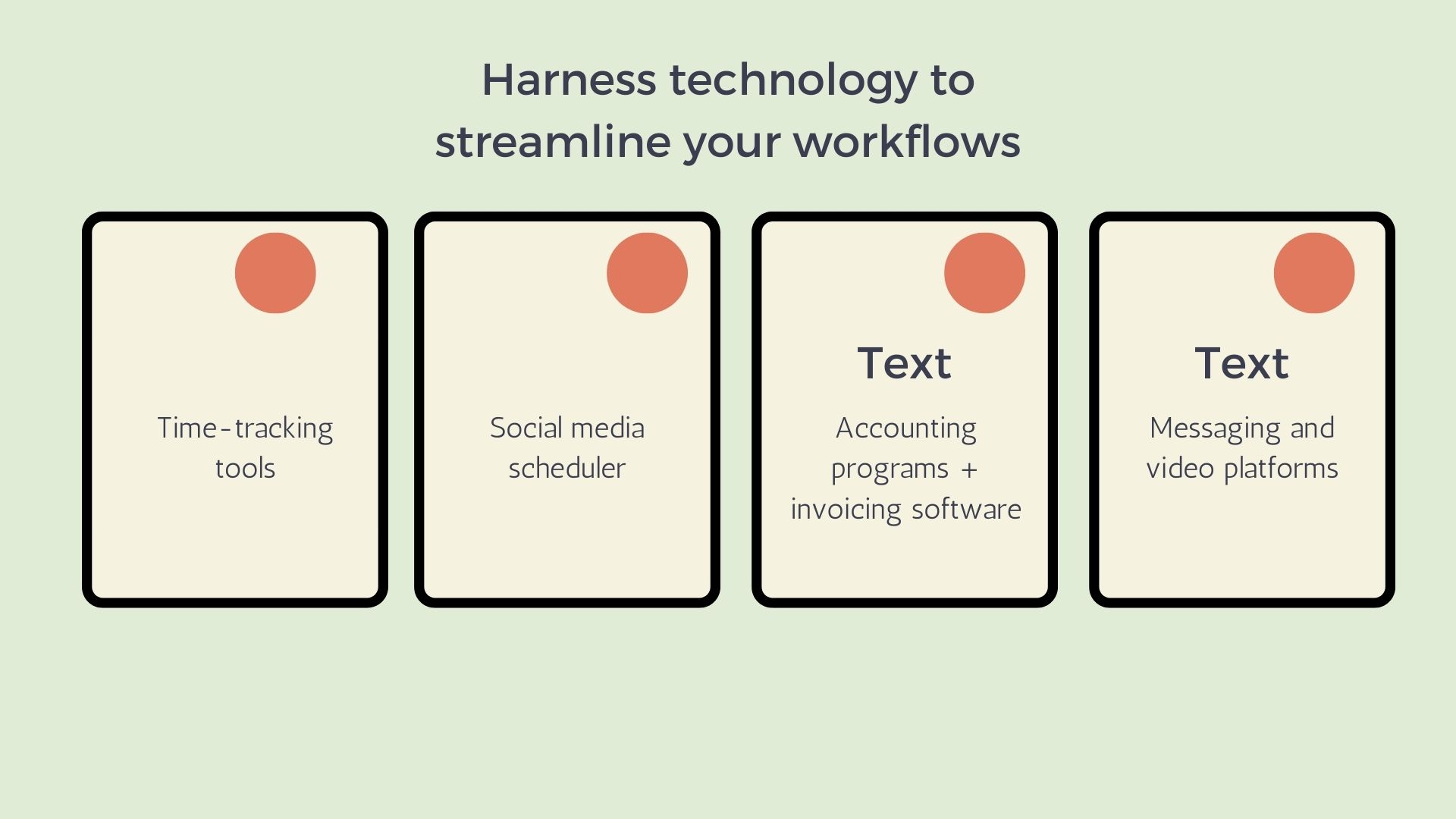 Harness technology to streamline your workflows

Time-tracking tools

Social media scheduler

Text

Accounting programs + invoicing software

Text

Messaging and video platforms